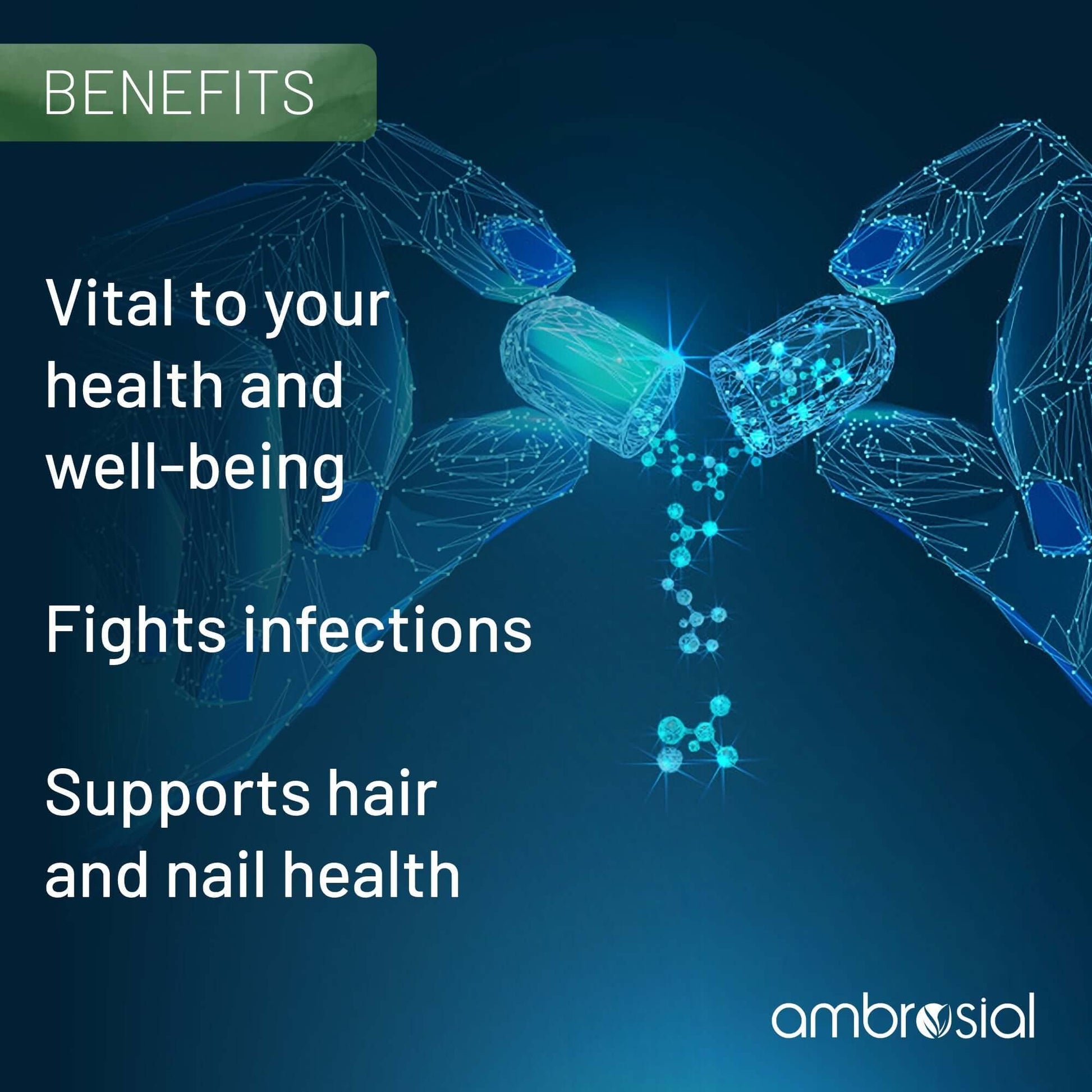 BENEFITS

Vital to your health and well-being

Fights infections

Supports hair and nail health

ambrosial